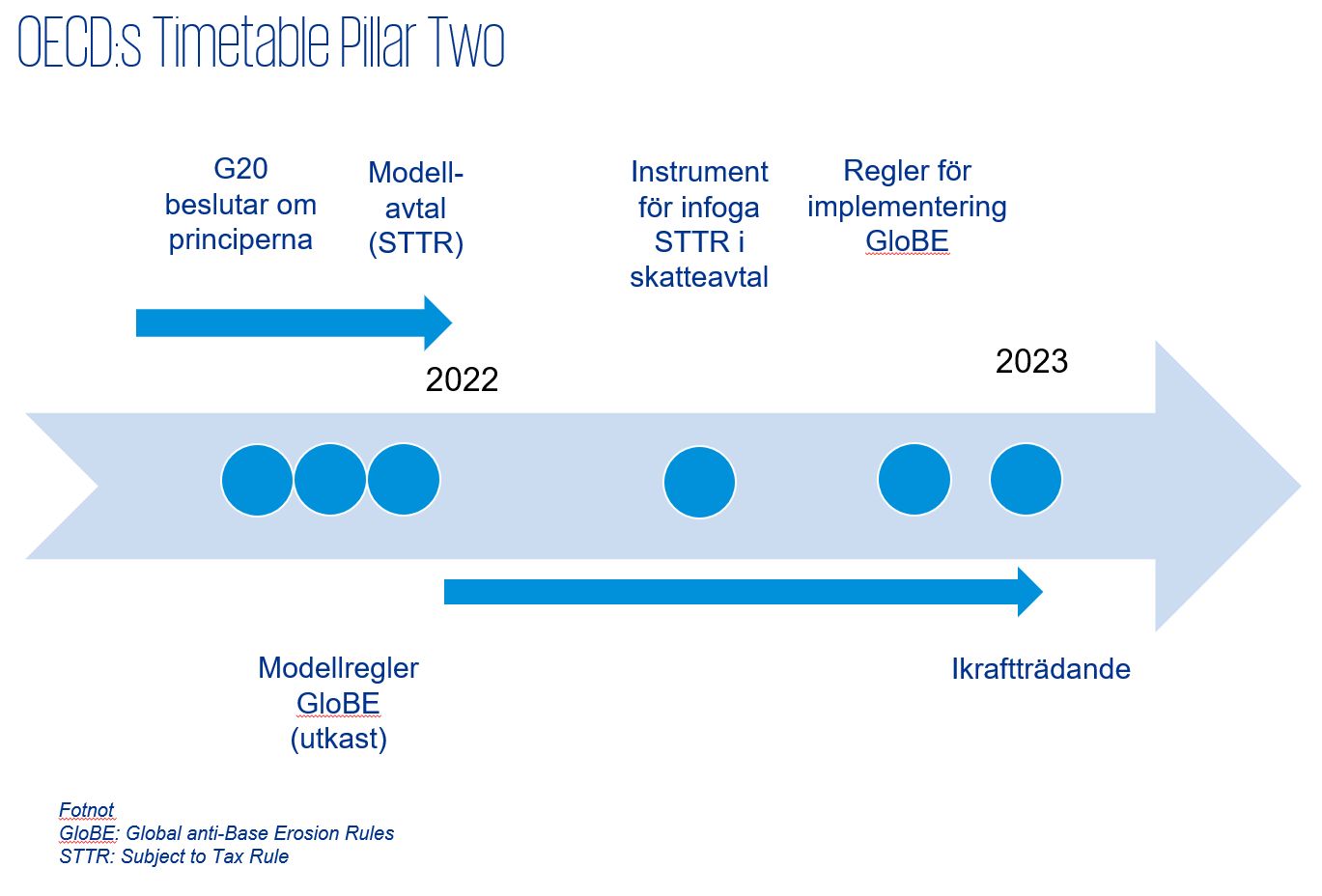 OECD:s Timetable Pillar Two

G20 beslutar om principerna

Modell-avtal (STTR)

Instrument för infoga STTR i skatteavtal

Regler för implementering GloBE

2022

2023

Modellregler GloBE (utkast)

Ikraftträdande

Fotnot
GloBE: Global anti-Base Erosion Rules
STTR: Subject to Tax Rule